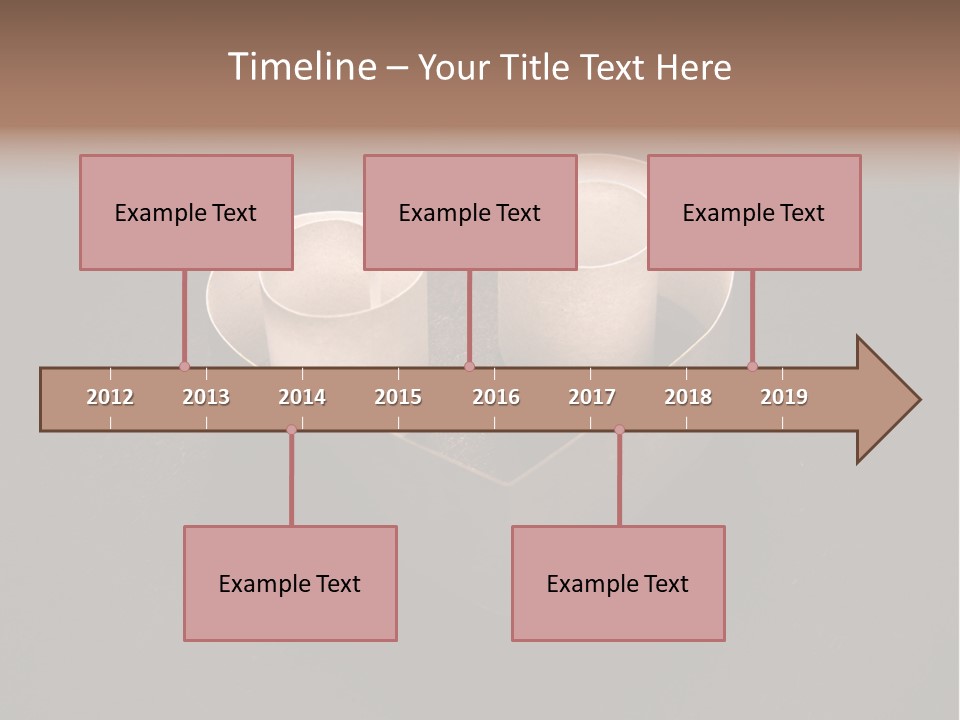 Timeline – Your Title Text Here

Example Text

Example Text

Example Text

2012 2013 2014 2015 2016 2017 2018 2019

Example Text

Example Text